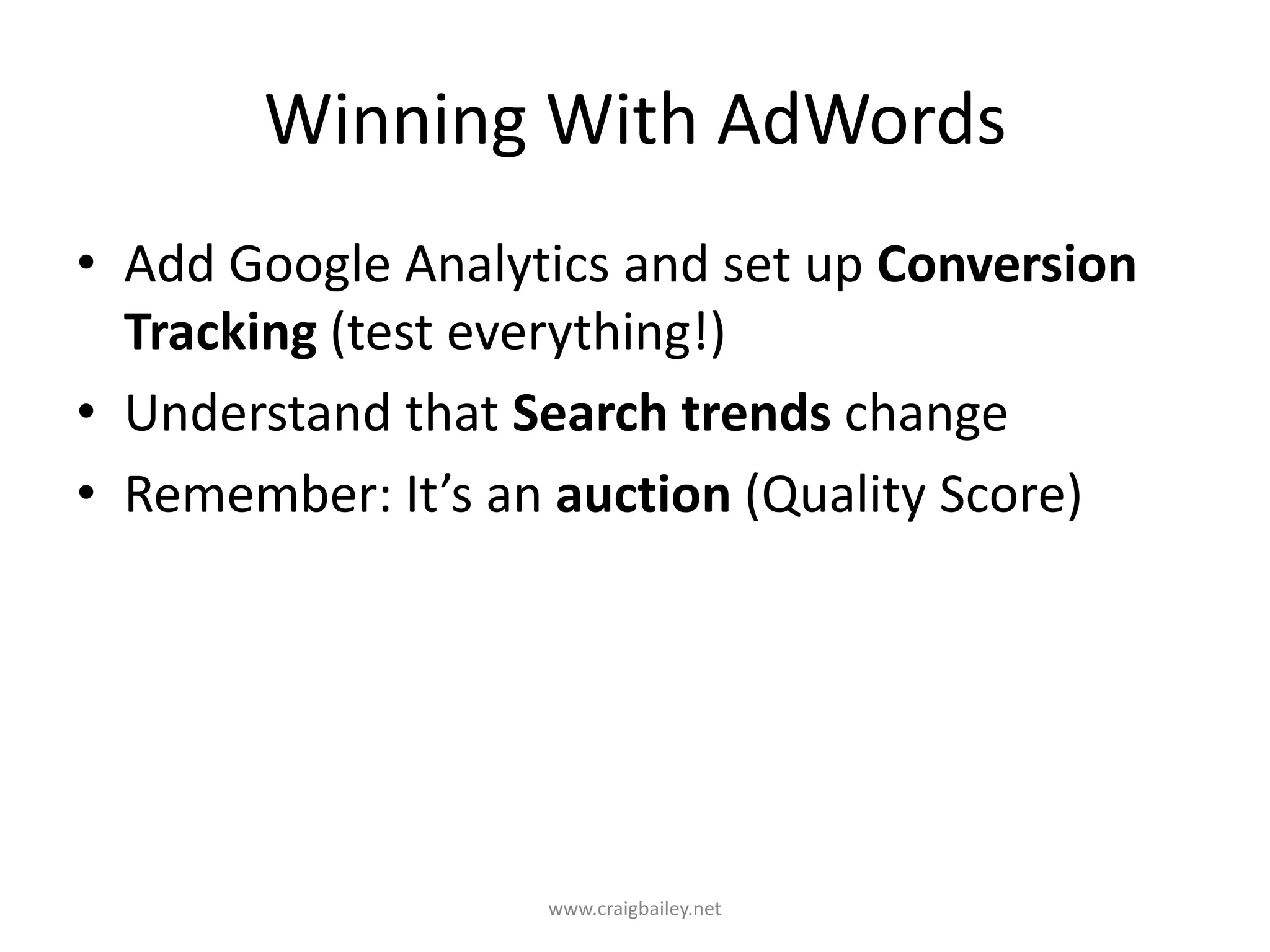 Winning With AdWords

• Add Google Analytics and set up Conversion Tracking (test everything!)
• Understand that Search trends change
• Remember: It’s an auction (Quality Score)

www.craigbailey.net